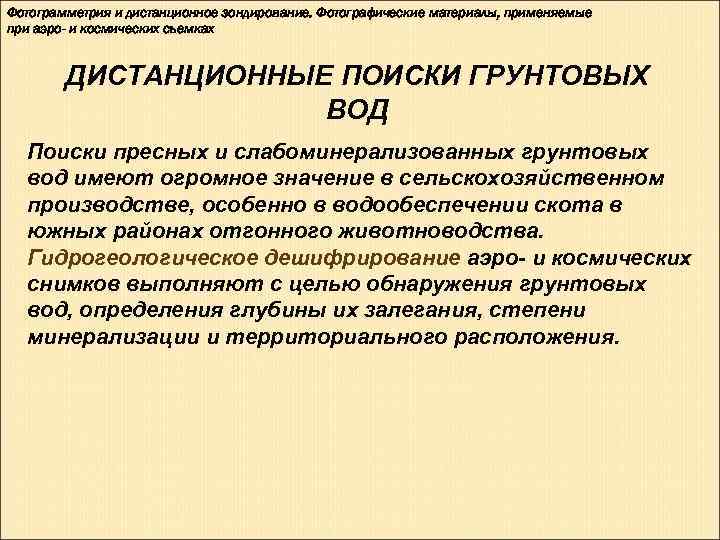 Фотограмметрия и дистанционное зондирование. Фотографические материалы, применяемые при аэро- и космических съемках

ДИСТАНЦИОННЫЕ ПОИСКИ ГРУНТОВЫХ ВОД

Поиски пресных и слабоминерализованных грунтовых вод имеют огромное значение в сельскохозяйственном производстве, особенно в водообеспечении скота в южных районах отгонного животноводства. Гидрогеологическое дешифрирование аэро- и космических снимков выполняют с целью обнаружения грунтовых вод, определения глубины их залегания, степени минерализации и территориального расположения.